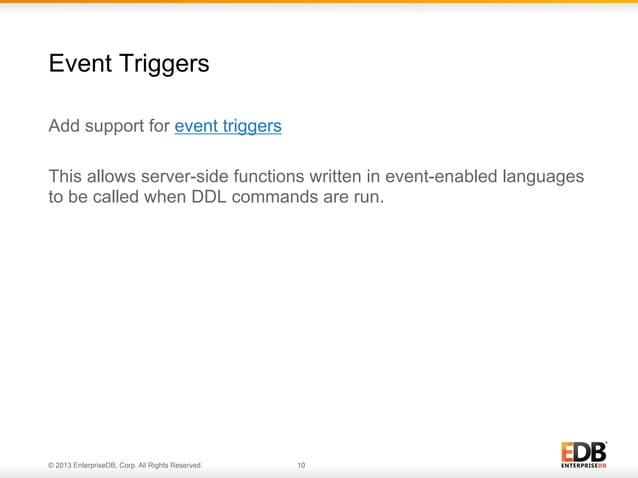 Event Triggers

Add support for event triggers

This allows server-side functions written in event-enabled languages to be called when DDL commands are run.

© 2013 EnterpriseDB, Corp. All Rights Reserved.

10

EDB ENTERPRISEDB